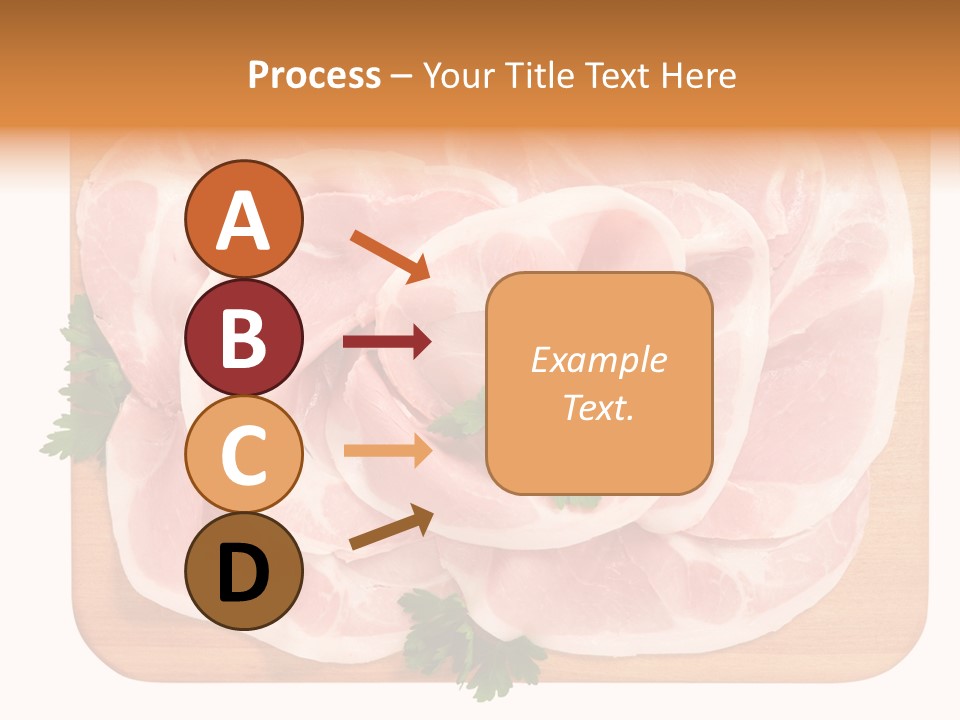 Process – Your Title Text Here

A

B

C

D

Example Text.